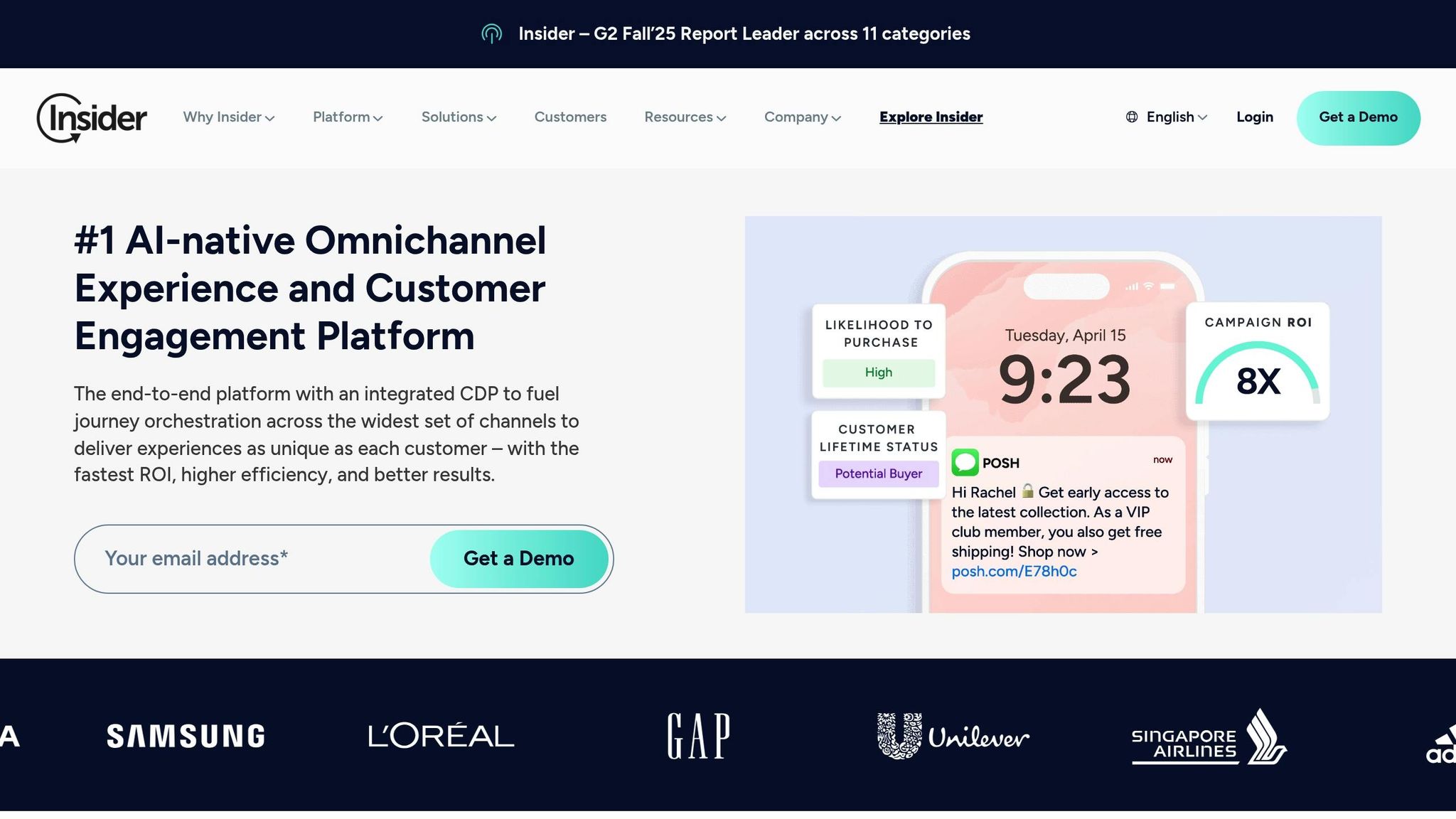 Insider – G2 Fall'25 Report Leader across 11 categories

Insider

Why Insider Platform Solutions Customers Resources Company Explore Insider

English Login Get a Demo

#1 AI-native Omnichannel Experience and Customer Engagement Platform

The end-to-end platform with an integrated CDP to fuel journey orchestration across the widest set of channels to deliver experiences as unique as each customer – with the fastest ROI, higher efficiency, and better results.

Your email address*

Get a Demo

LIKELIHOOD TO PURCHASE

High

CUSTOMER LIFETIME STATUS

Potential Buyer

Tuesday, April 15

9:23

CAMPAIGN ROI

8X

POSH

now

Hi Rachel 🔒 Get early access to the latest collection. As a VIP club member, you also get free shipping! Shop now > posh.com/E78h0c

A

SAMSUNG

L'ORÉAL

GAP

Unilever

SINGAPORE AIRLINES

ad